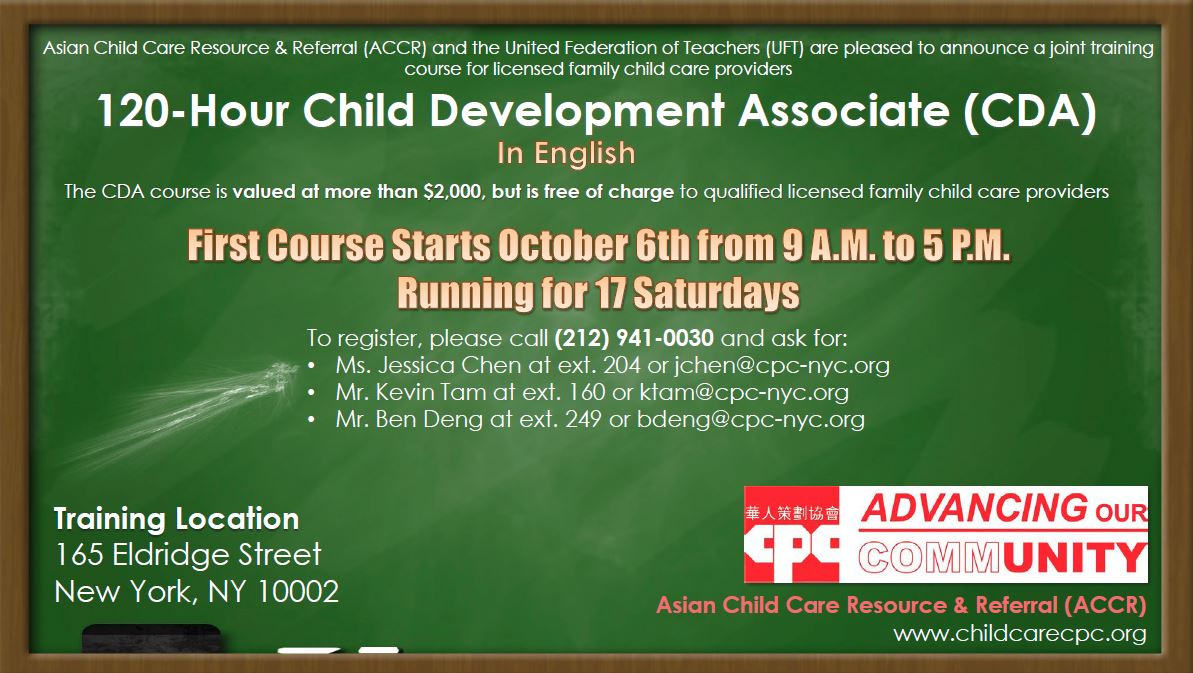 Asian Child Care Resource & Referral (ACCR) and the United Federation of Teachers (UFT) are pleased to announce a joint training course for licensed family child care providers

120-Hour Child Development Associate (CDA)

In English

The CDA course is valued at more than $2,000, but is free of charge to qualified licensed family child care providers

First Course Starts October 6th from 9 A.M. to 5 P.M.
Running for 17 Saturdays

To register, please call (212) 941-0030 and ask for:
• Ms. Jessica Chen at ext. 204 or jchen@cpc-nyc.org
• Mr. Kevin Tam at ext. 160 or ktam@cpc-nyc.org
• Mr. Ben Deng at ext. 249 or bdeng@cpc-nyc.org

Training Location
165 Eldridge Street
New York, NY 10002

華人策劃協會 CPC ADVANCING OUR COMMUNITY

Asian Child Care Resource & Referral (ACCR)
www.childcarecpc.org